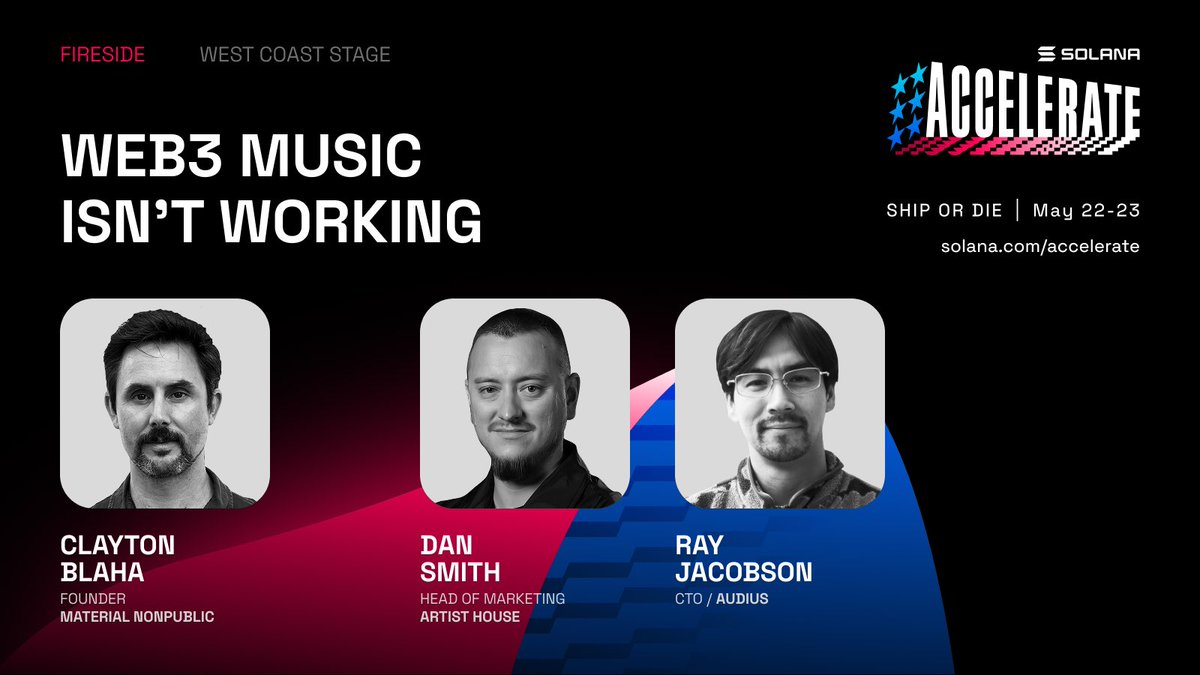 FIRESIDE WEST COAST STAGE

SOLANA
ACCELERATE

WEB3 MUSIC ISN'T WORKING

SHIP OR DIE | May 22-23
solana.com/accelerate

CLAYTON BLAHA
FOUNDER
MATERIAL NONPUBLIC

DAN SMITH
HEAD OF MARKETING
ARTIST HOUSE

RAY JACOBSON
CTO / AUDIUS